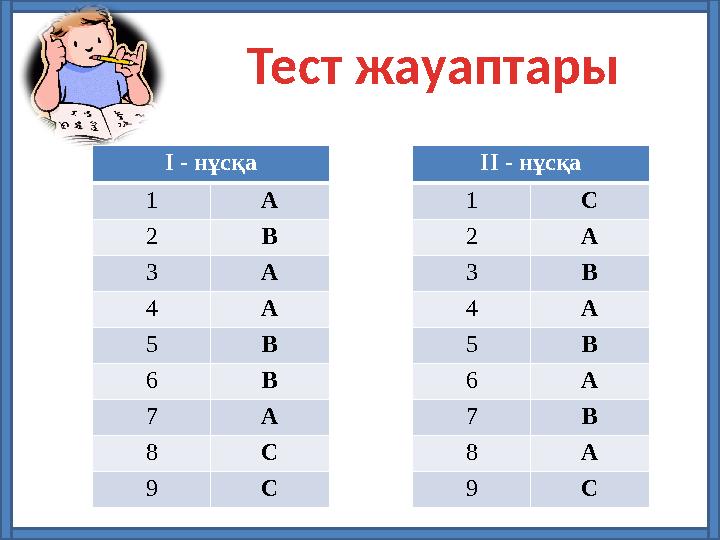 Тест жауаптары

| I - нұсқа | |
|---|---|
| 1 | A |
| 2 | B |
| 3 | A |
| 4 | A |
| 5 | B |
| 6 | B |
| 7 | A |
| 8 | C |
| 9 | C |

| II - нұсқа | |
|---|---|
| 1 | C |
| 2 | A |
| 3 | B |
| 4 | A |
| 5 | B |
| 6 | A |
| 7 | B |
| 8 | A |
| 9 | C |